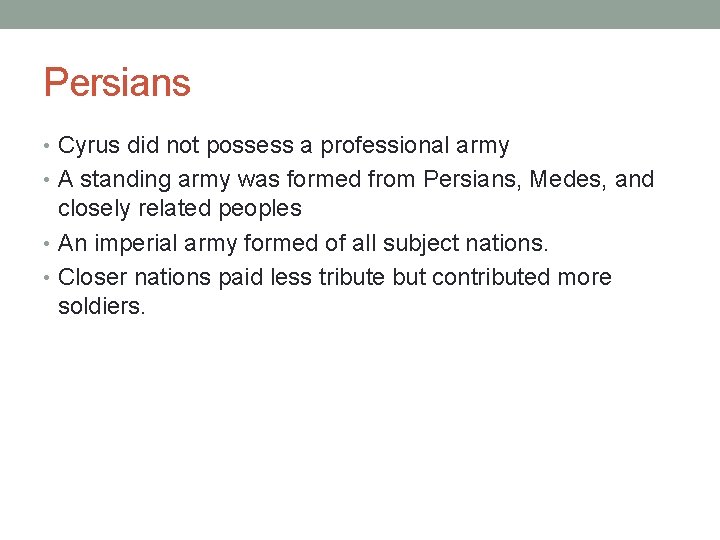 Persians

• Cyrus did not possess a professional army
• A standing army was formed from Persians, Medes, and closely related peoples
• An imperial army formed of all subject nations.
• Closer nations paid less tribute but contributed more soldiers.